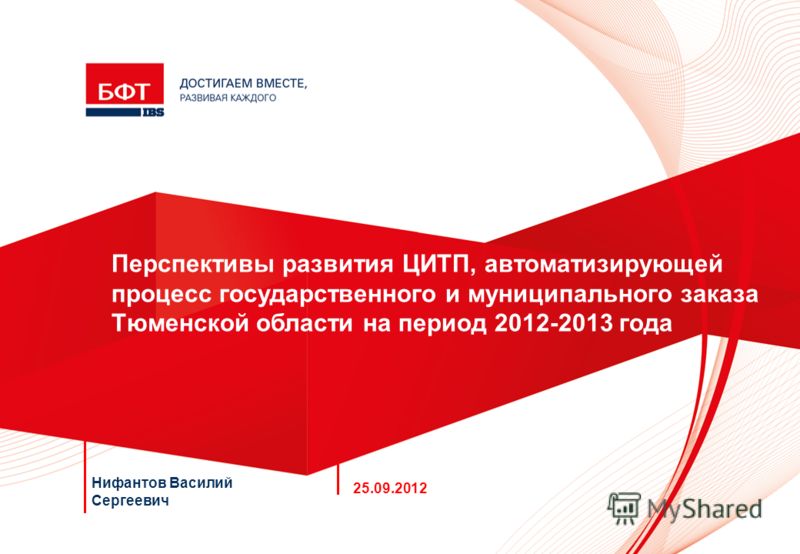 БФТ
IBS
ДОСТИГАЕМ ВМЕСТЕ,
РАЗВИВАЯ КАЖДОГО

Перспективы развития ЦИТП, автоматизирующей процесс государственного и муниципального заказа Тюменской области на период 2012-2013 года

Нифантов Василий Сергеевич

25.09.2012

MyShared